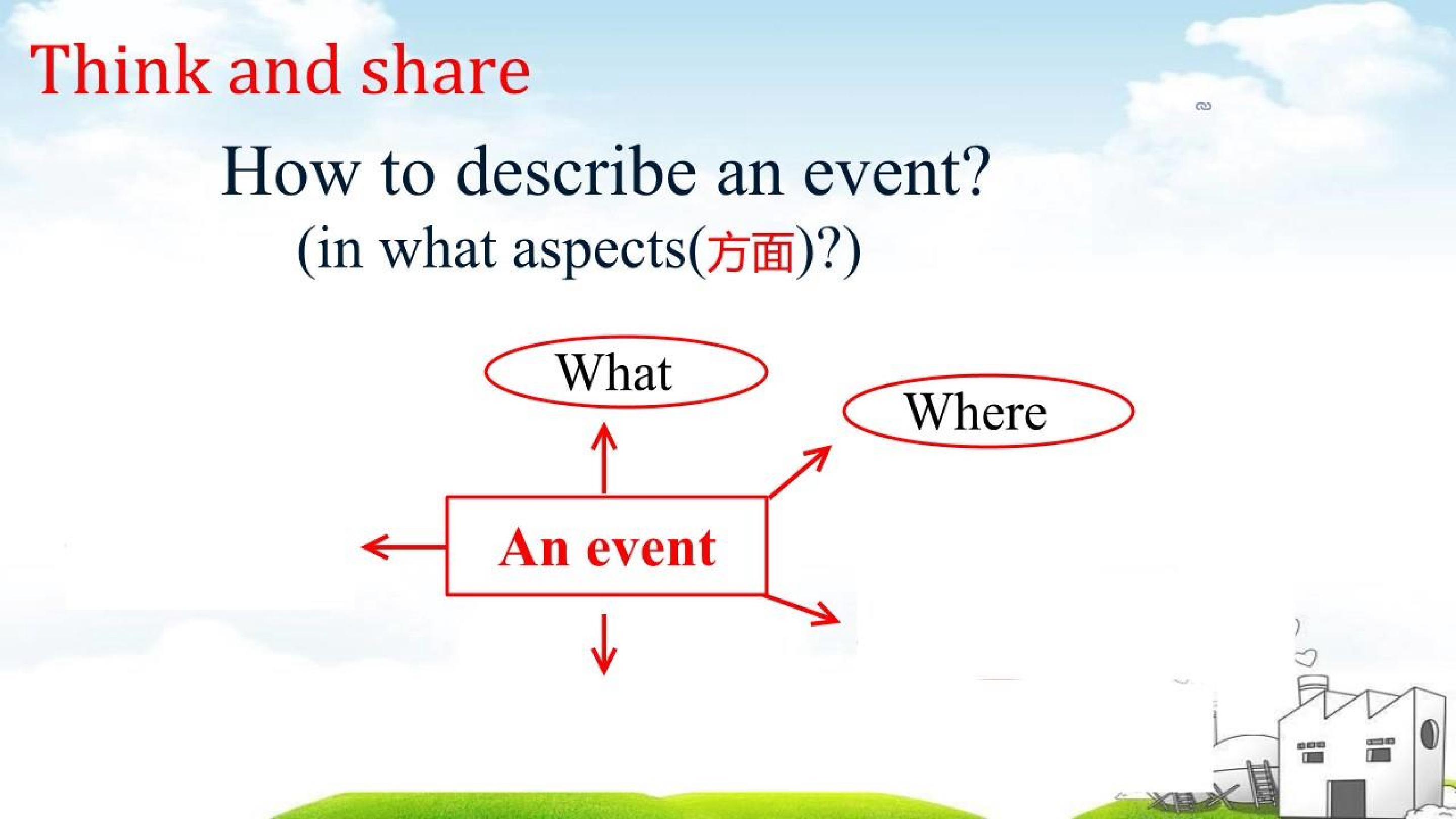 Think and share

How to describe an event?
(in what aspects(方面)?)

What

Where

An event